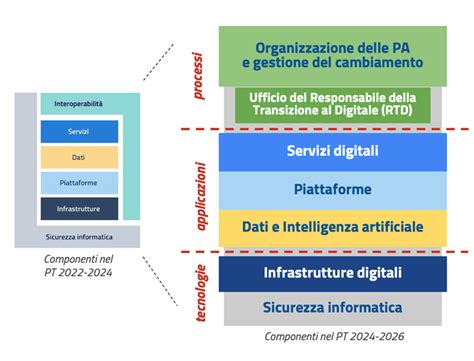 Interoperabilità

Servizi

Dati

Piattaforme

Infrastrutture

Sicurezza informatica

Componenti nel PT 2022-2024

processi

Organizzazione delle PA e gestione del cambiamento

Ufficio del Responsabile della Transizione al Digitale (RTD)

applicazioni

Servizi digitali

Piattaforme

Dati e Intelligenza artificiale

tecnologie

Infrastrutture digitali

Sicurezza informatica

Componenti nel PT 2024-2026